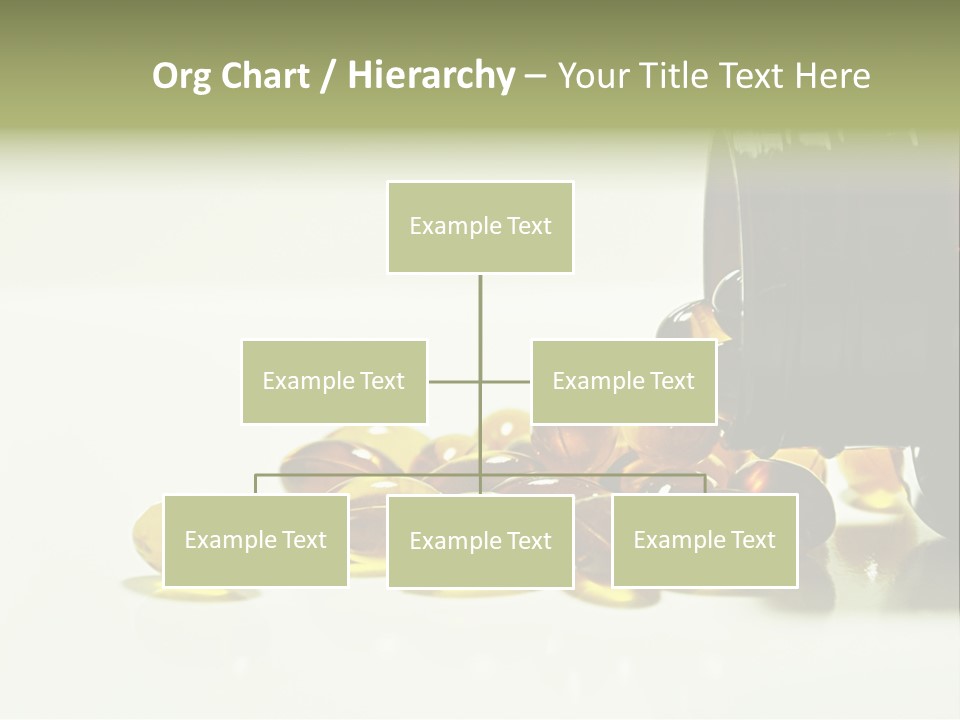 Org Chart / Hierarchy – Your Title Text Here

Example Text

Example Text

Example Text

Example Text

Example Text

Example Text